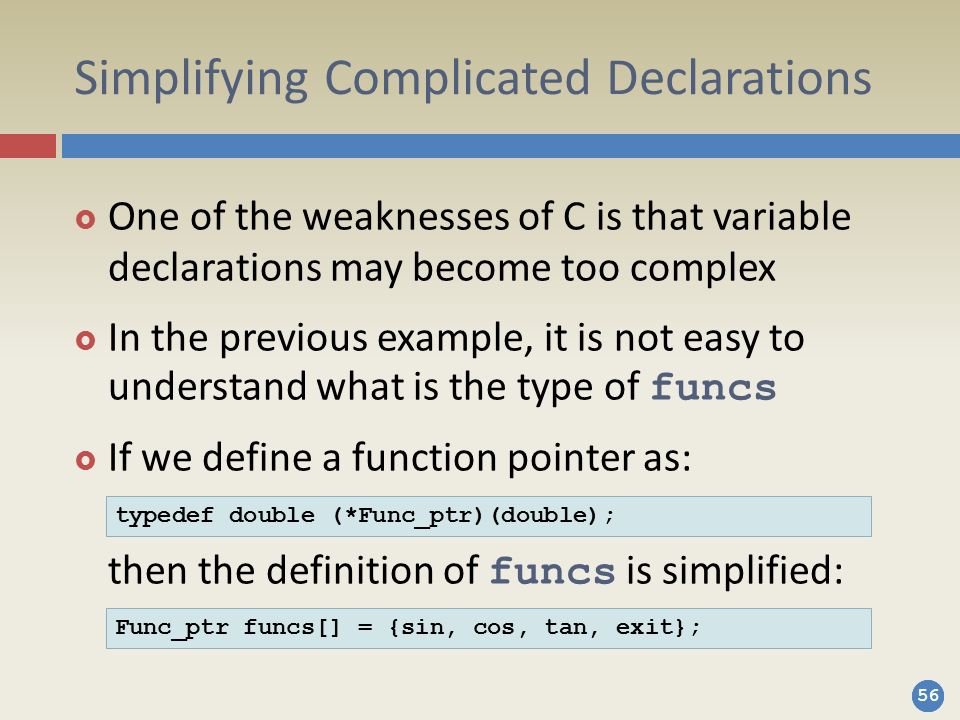 Simplifying Complicated Declarations

One of the weaknesses of C is that variable declarations may become too complex

In the previous example, it is not easy to understand what is the type of funcs

If we define a function pointer as:

typedef double (*Func_ptr)(double);

then the definition of funcs is simplified:

Func_ptr funcs[] = {sin, cos, tan, exit};

56